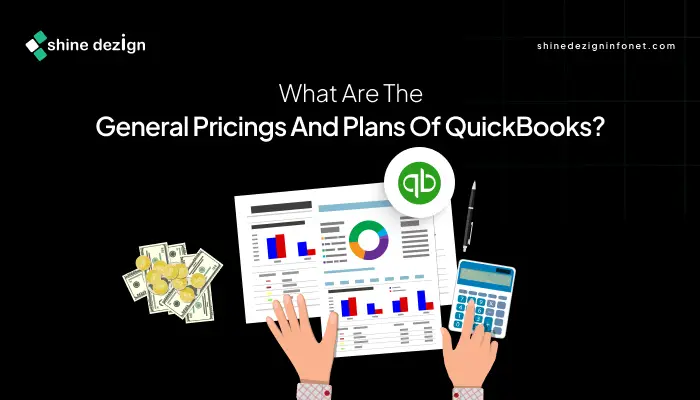 shine dezign

shinedezigninfonet.com

What Are The
General Pricings And Plans Of QuickBooks?

qb